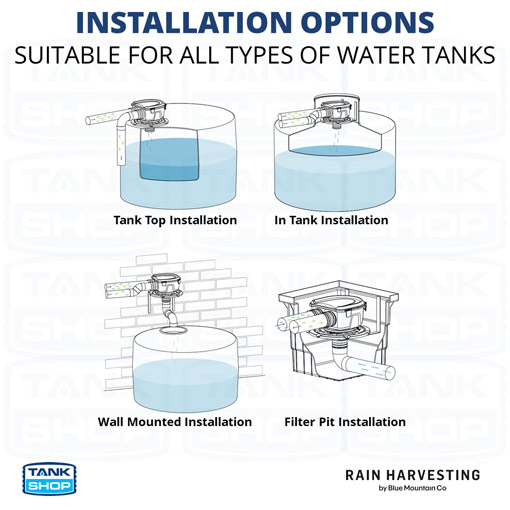 INSTALLATION OPTIONS
SUITABLE FOR ALL TYPES OF WATER TANKS

Tank Top Installation

In Tank Installation

Wall Mounted Installation

Filter Pit Installation

TANK SHOP

RAIN HARVESTING
by Blue Mountain Co